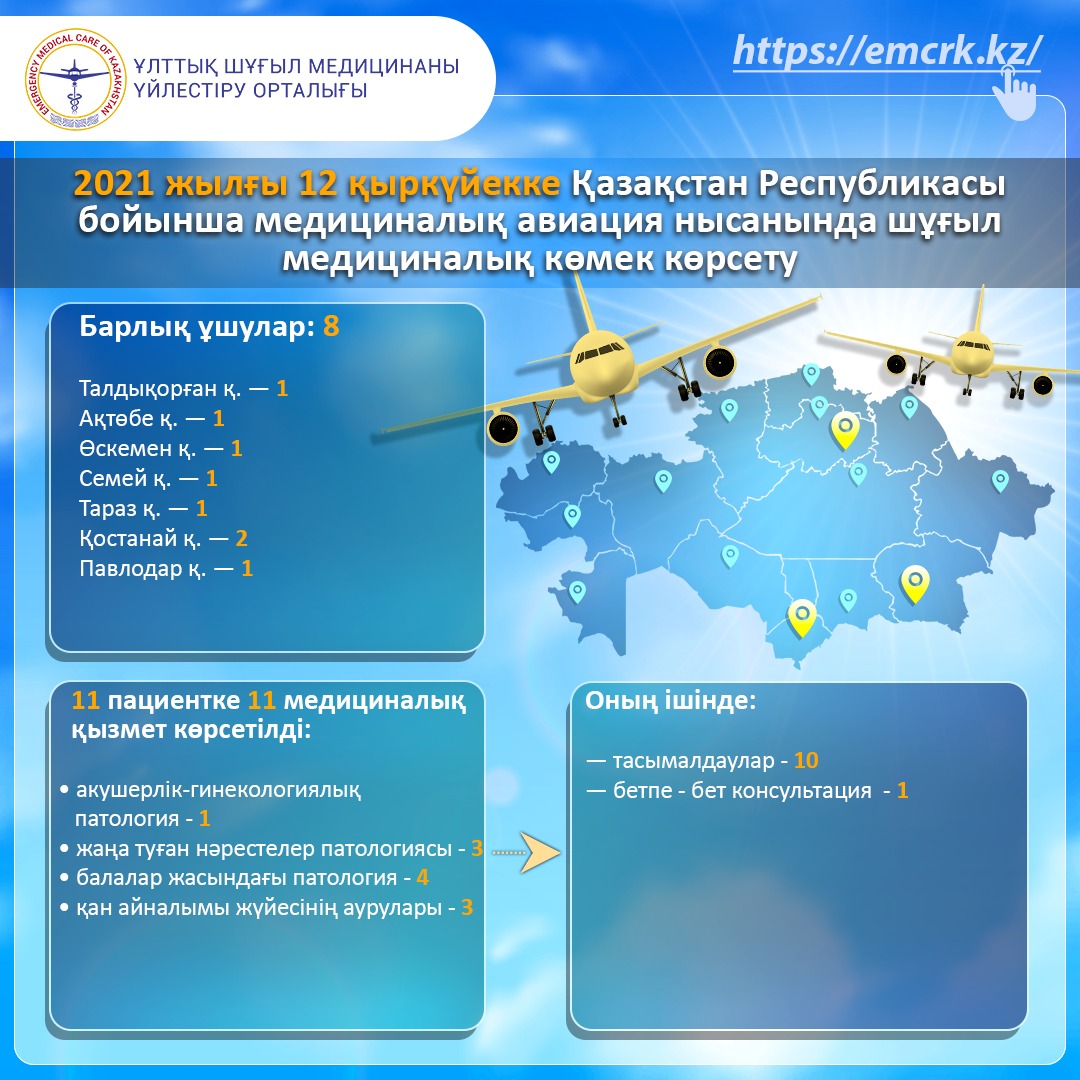 EMERGENCY MEDICAL CARE OF KAZAKHSTAN

ҰЛТТЫҚ ШҰҒЫЛ МЕДИЦИНАНЫ ҮЙЛЕСТІРУ ОРТАЛЫҒЫ

https://emcrk.kz/

2021 жылғы 12 қыркүйекке Қазақстан Республикасы бойынша медициналық авиация нысанында шұғыл медициналық көмек көрсету

Барлық ұшулар: 8

Талдықорған қ. — 1
Ақтөбе қ. — 1
Өскемен қ. — 1
Семей қ. — 1
Тараз қ. — 1
Қостанай қ. — 2
Павлодар қ. — 1

11 пациентке 11 медициналық қызмет көрсетілді:

• акушерлік-гинекологиялық патология - 1
• жаңа туған нәрестелер патологиясы - 3
• балалар жасындағы патология - 4
• қан айналымы жүйесінің аурулары - 3

Оның ішінде:

— тасымалдаулар - 10
— бетпе - бет консультация - 1